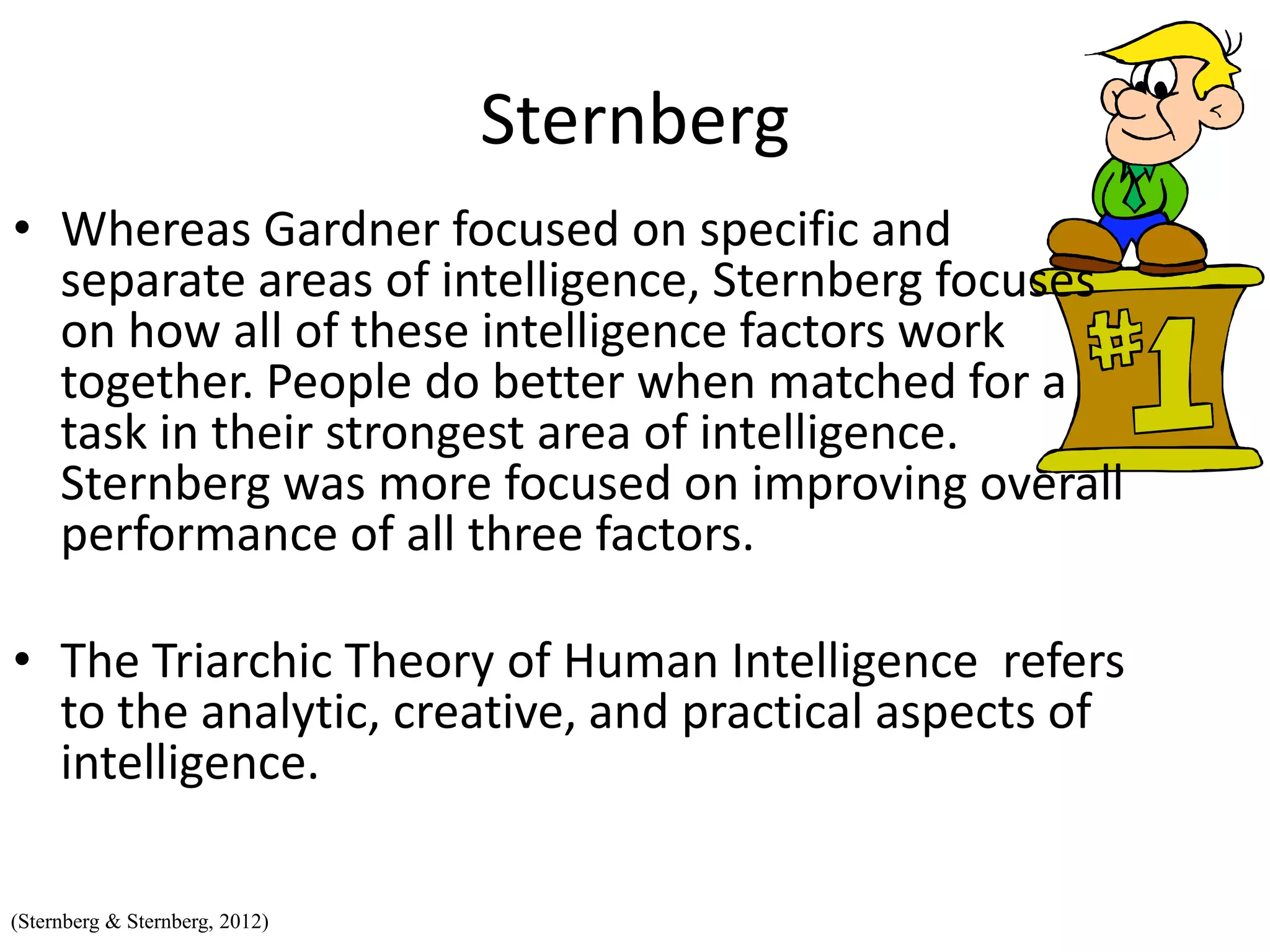 Sternberg

• Whereas Gardner focused on specific and separate areas of intelligence, Sternberg focuses on how all of these intelligence factors work together. People do better when matched for a task in their strongest area of intelligence. Sternberg was more focused on improving overall performance of all three factors.

• The Triarchic Theory of Human Intelligence refers to the analytic, creative, and practical aspects of intelligence.

#1

(Sternberg & Sternberg, 2012)